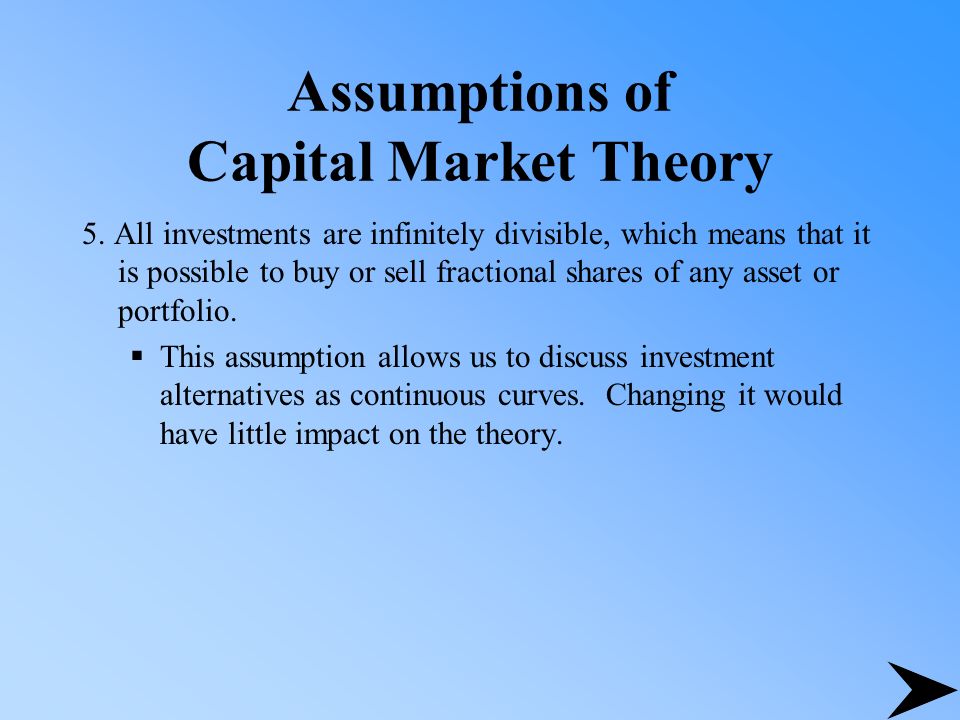 Assumptions of
Capital Market Theory

5. All investments are infinitely divisible, which means that it is possible to buy or sell fractional shares of any asset or portfolio.

▪ This assumption allows us to discuss investment alternatives as continuous curves. Changing it would have little impact on the theory.